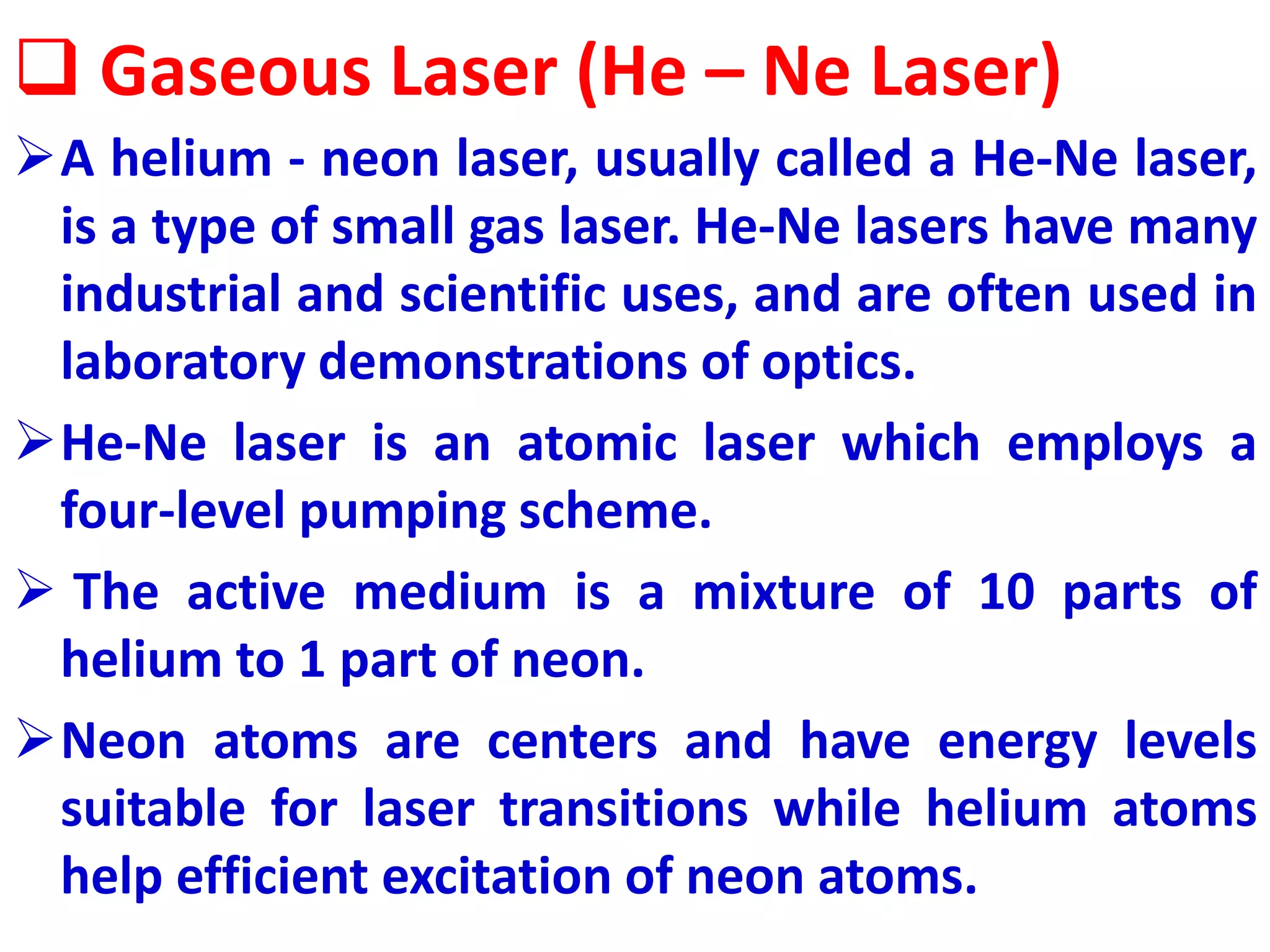 ❑ Gaseous Laser (He – Ne Laser)

➢ A helium - neon laser, usually called a He-Ne laser, is a type of small gas laser. He-Ne lasers have many industrial and scientific uses, and are often used in laboratory demonstrations of optics.

➢ He-Ne laser is an atomic laser which employs a four-level pumping scheme.

➢ The active medium is a mixture of 10 parts of helium to 1 part of neon.

➢ Neon atoms are centers and have energy levels suitable for laser transitions while helium atoms help efficient excitation of neon atoms.